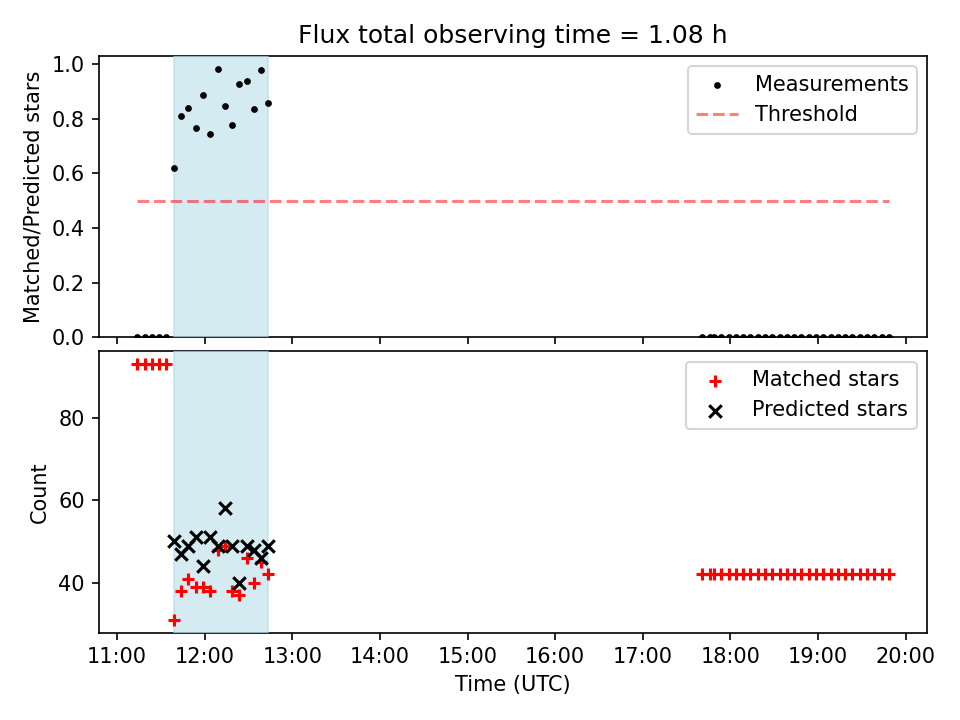 Flux total observing time = 1.08 h

Matched/Predicted stars

1.0
0.8
0.6
0.4
0.2
0.0

Measurements
Threshold

Count

80
60
40

Matched stars
Predicted stars

11:00 12:00 13:00 14:00 15:00 16:00 17:00 18:00 19:00 20:00
Time (UTC)